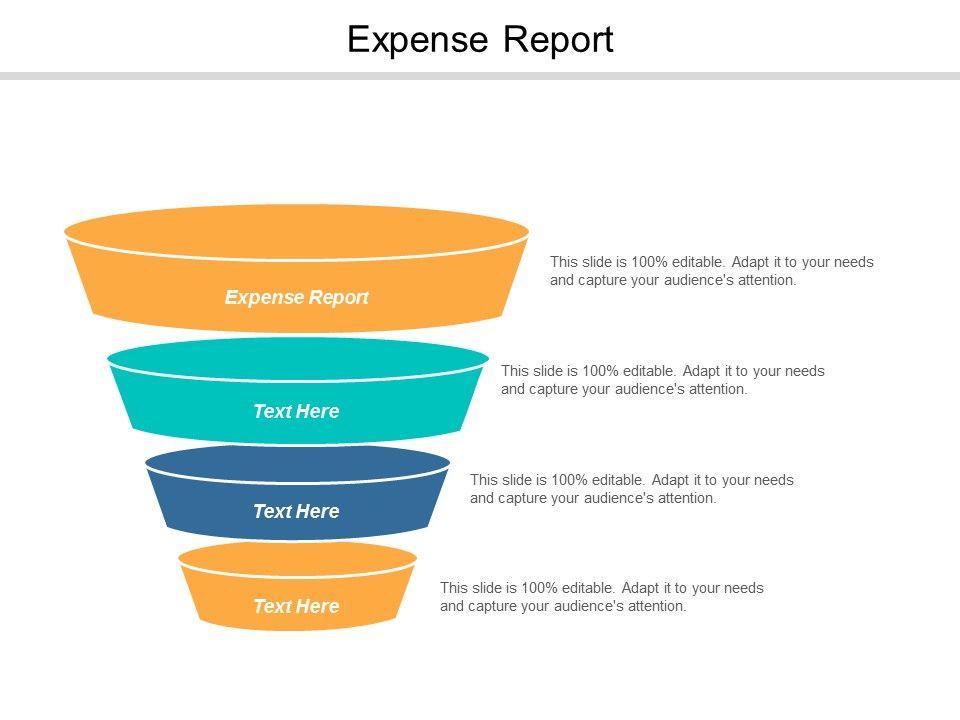 Expense Report

Expense Report

This slide is 100% editable. Adapt it to your needs and capture your audience's attention.

Text Here

This slide is 100% editable. Adapt it to your needs and capture your audience's attention.

Text Here

This slide is 100% editable. Adapt it to your needs and capture your audience's attention.

Text Here

This slide is 100% editable. Adapt it to your needs and capture your audience's attention.